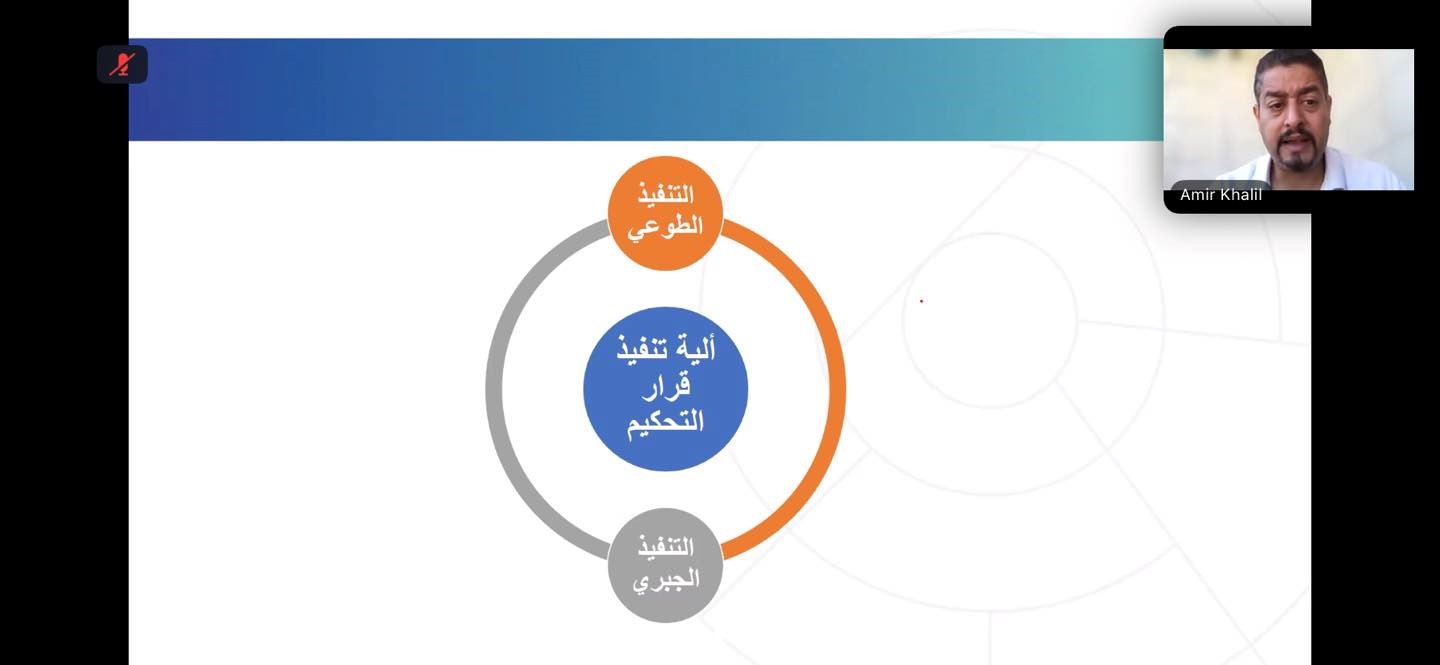 Amir Khalil

التنفيذ الطوعي

ألية تنفيذ قرار التحكيم

التنفيذ الجبري